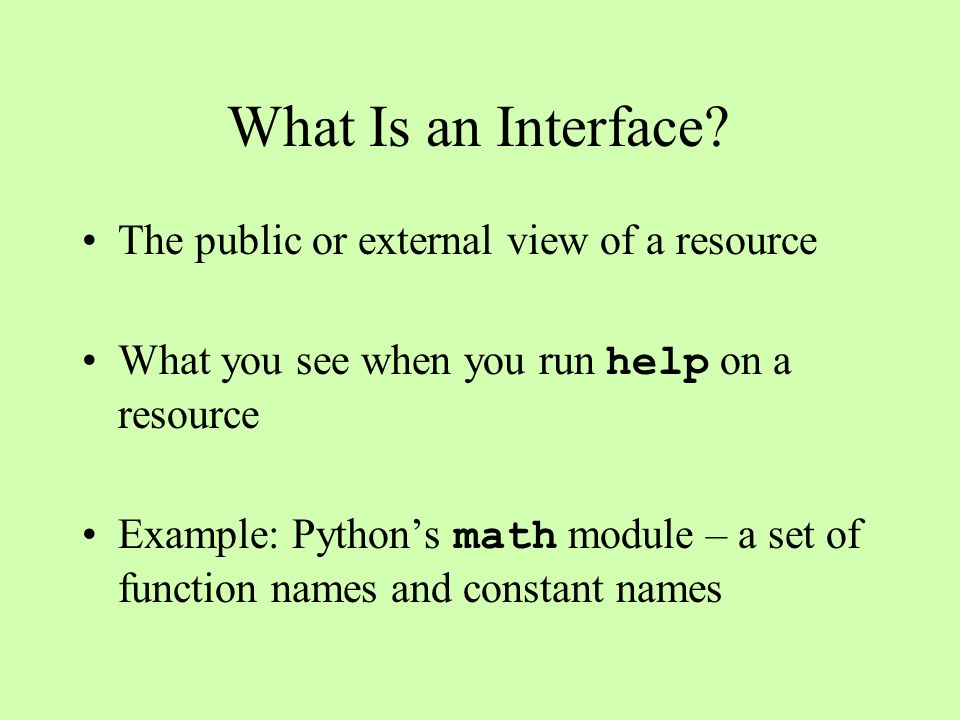 What Is an Interface?

• The public or external view of a resource

• What you see when you run help on a resource

• Example: Python’s math module – a set of function names and constant names